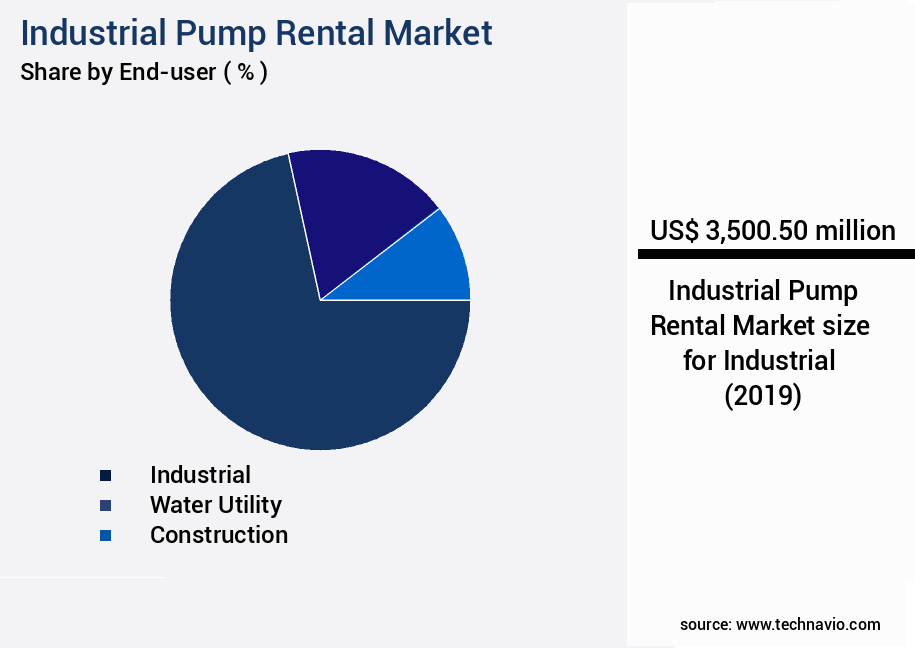 Industrial Pump Rental Market
Share by End-user ( % )

Industrial
Water Utility
Construction

US$ 3,500.50 million

Industrial Pump Rental Market size for Industrial (2019)

source: www.technavio.com